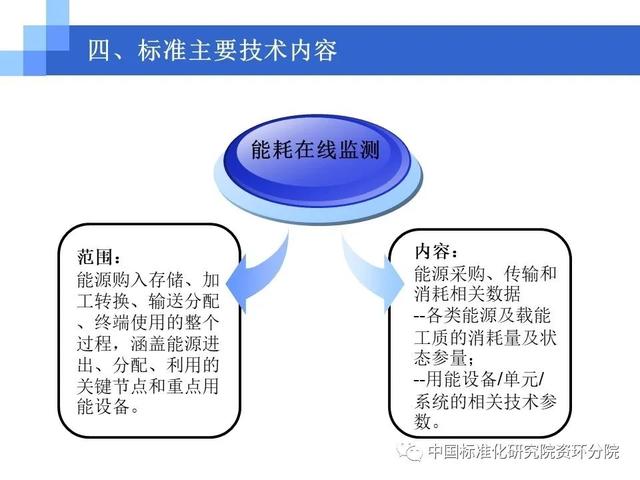 四、标准主要技术内容

能耗在线监测

范围：
能源购入存储、加工转换、输送分配、终端使用的整个过程，涵盖能源进出、分配、利用的关键节点和重点用能设备。

内容：
能源采购、传输和消耗相关数据
--各类能源及载能工质的消耗量及状态参量；
--用能设备/单元/系统的相关技术参数。

中国标准化研究院资环分院